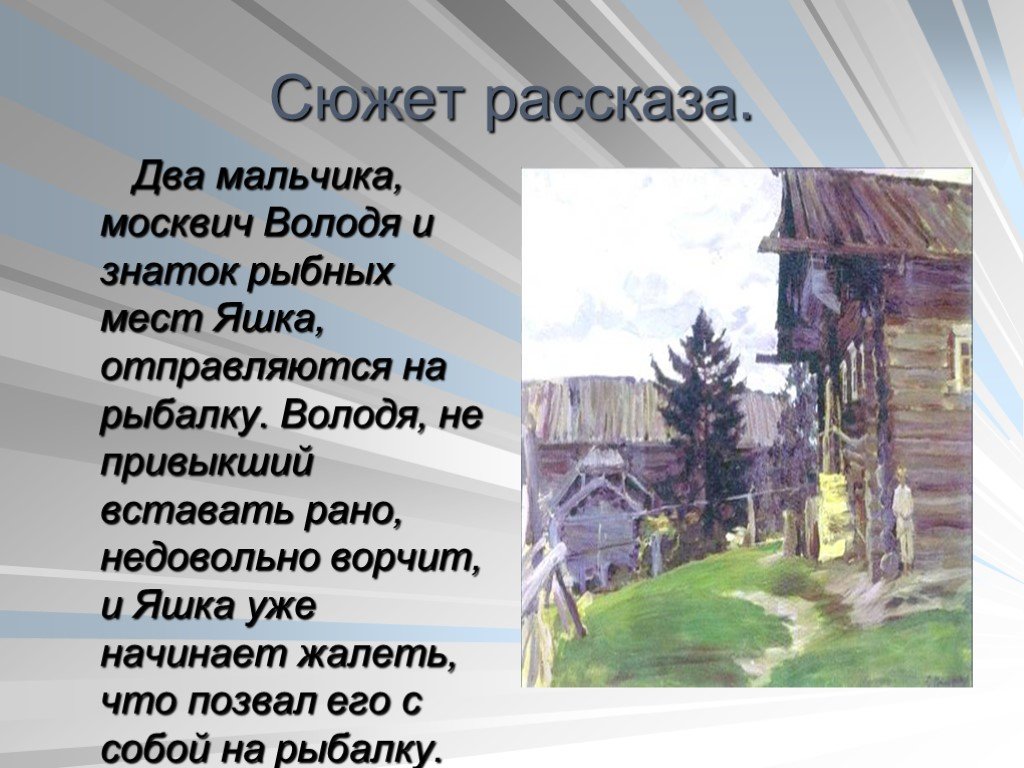 Сюжет рассказа.

Два мальчика, москвич Володя и знаток рыбных мест Яшка, отправляются на рыбалку. Володя, не привыкший вставать рано, недовольно ворчит, и Яшка уже начинает жалеть, что позвал его с собой на рыбалку.